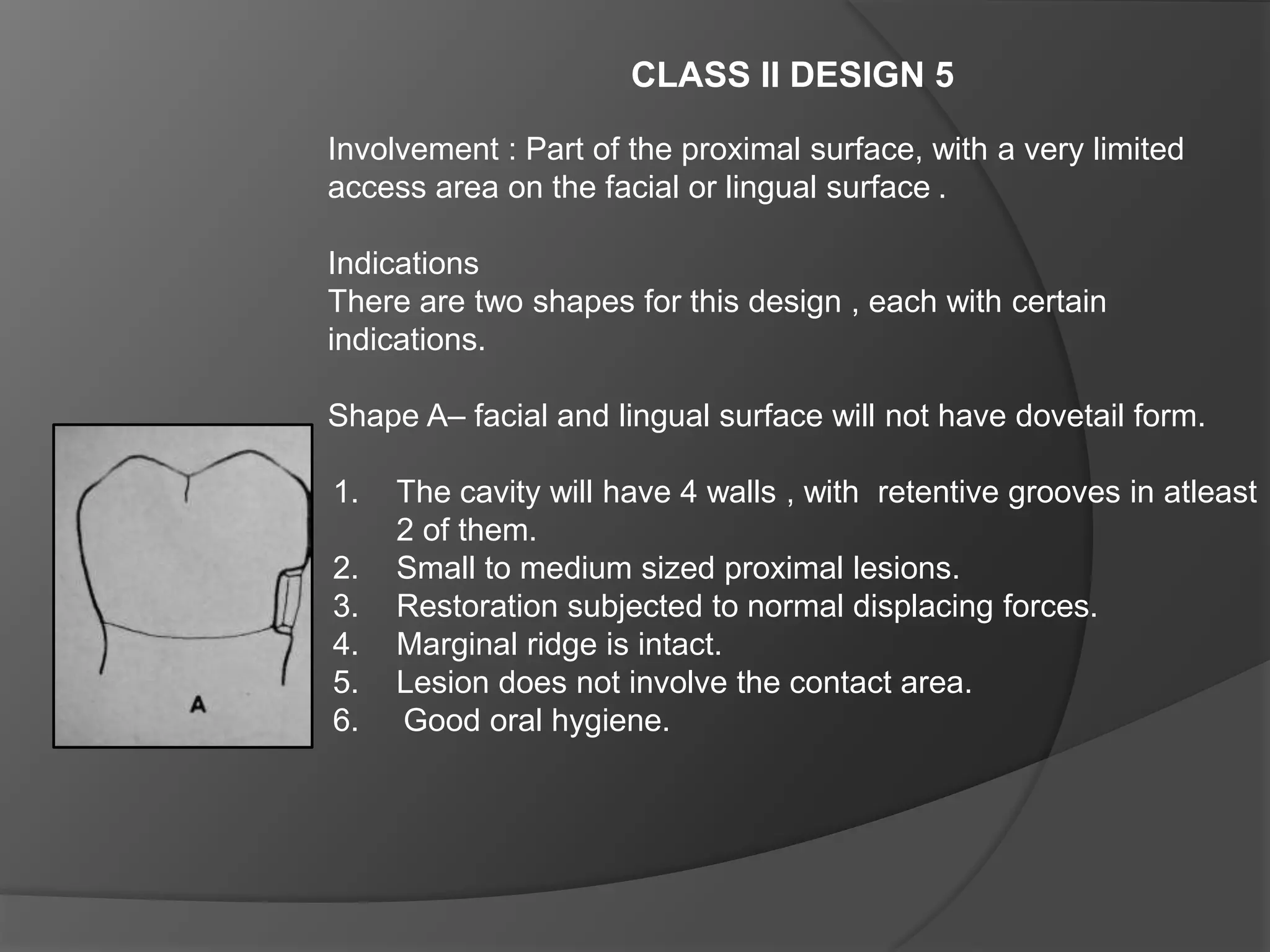 CLASS II DESIGN 5

Involvement : Part of the proximal surface, with a very limited access area on the facial or lingual surface .

Indications
There are two shapes for this design , each with certain indications.

Shape A– facial and lingual surface will not have dovetail form.

1. The cavity will have 4 walls , with retentive grooves in atleast 2 of them.
2. Small to medium sized proximal lesions.
3. Restoration subjected to normal displacing forces.
4. Marginal ridge is intact.
5. Lesion does not involve the contact area.
6. Good oral hygiene.

A